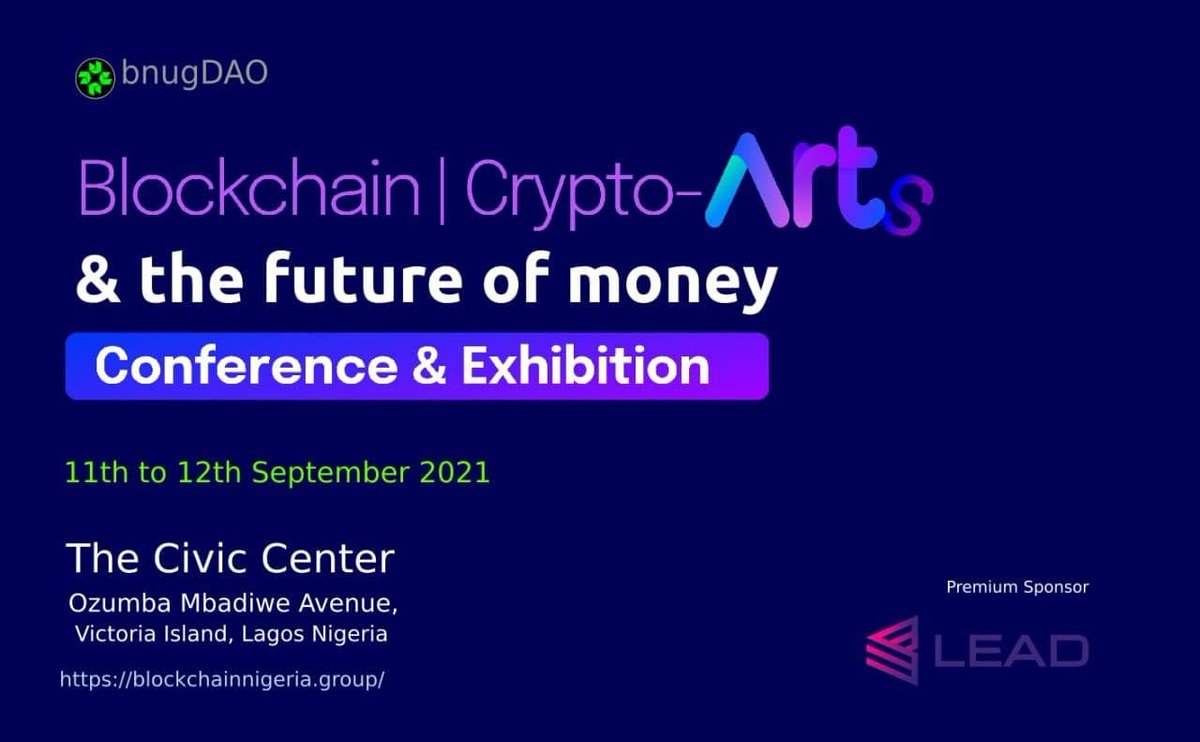 bnugDAO

Blockchain | Crypto-Arts

& the future of money

Conference & Exhibition

11th to 12th September 2021

The Civic Center
Ozumba Mbadiwe Avenue, Victoria Island, Lagos Nigeria

https://blockchainnigeria.group/

Premium Sponsor

LEAD